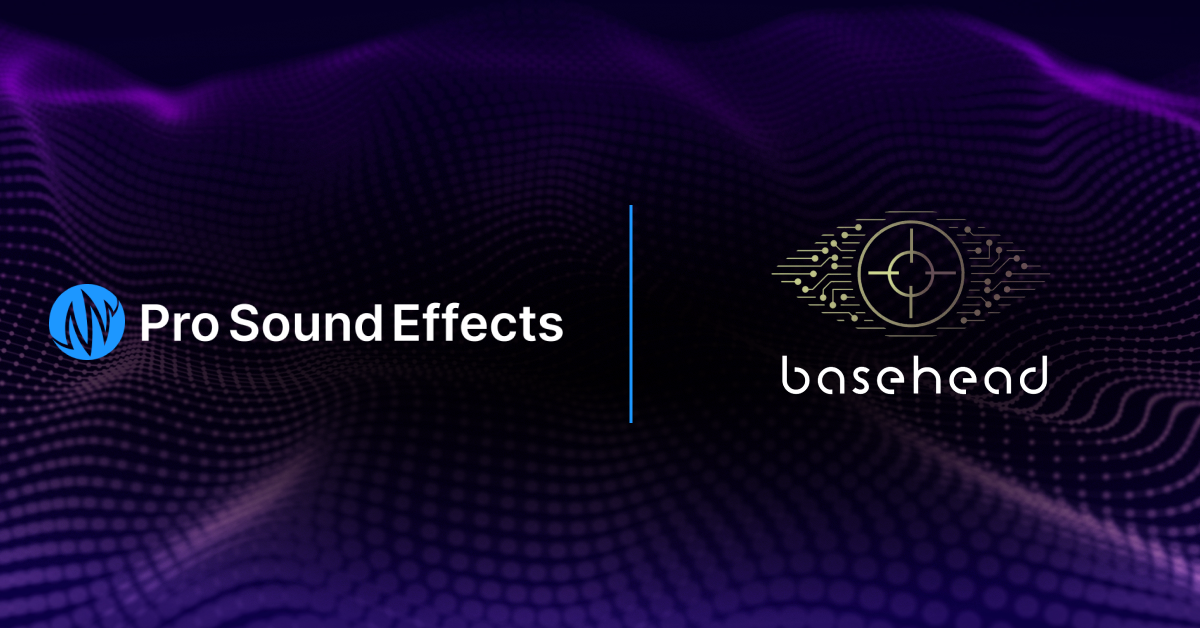 Pro Sound Effects

basehead